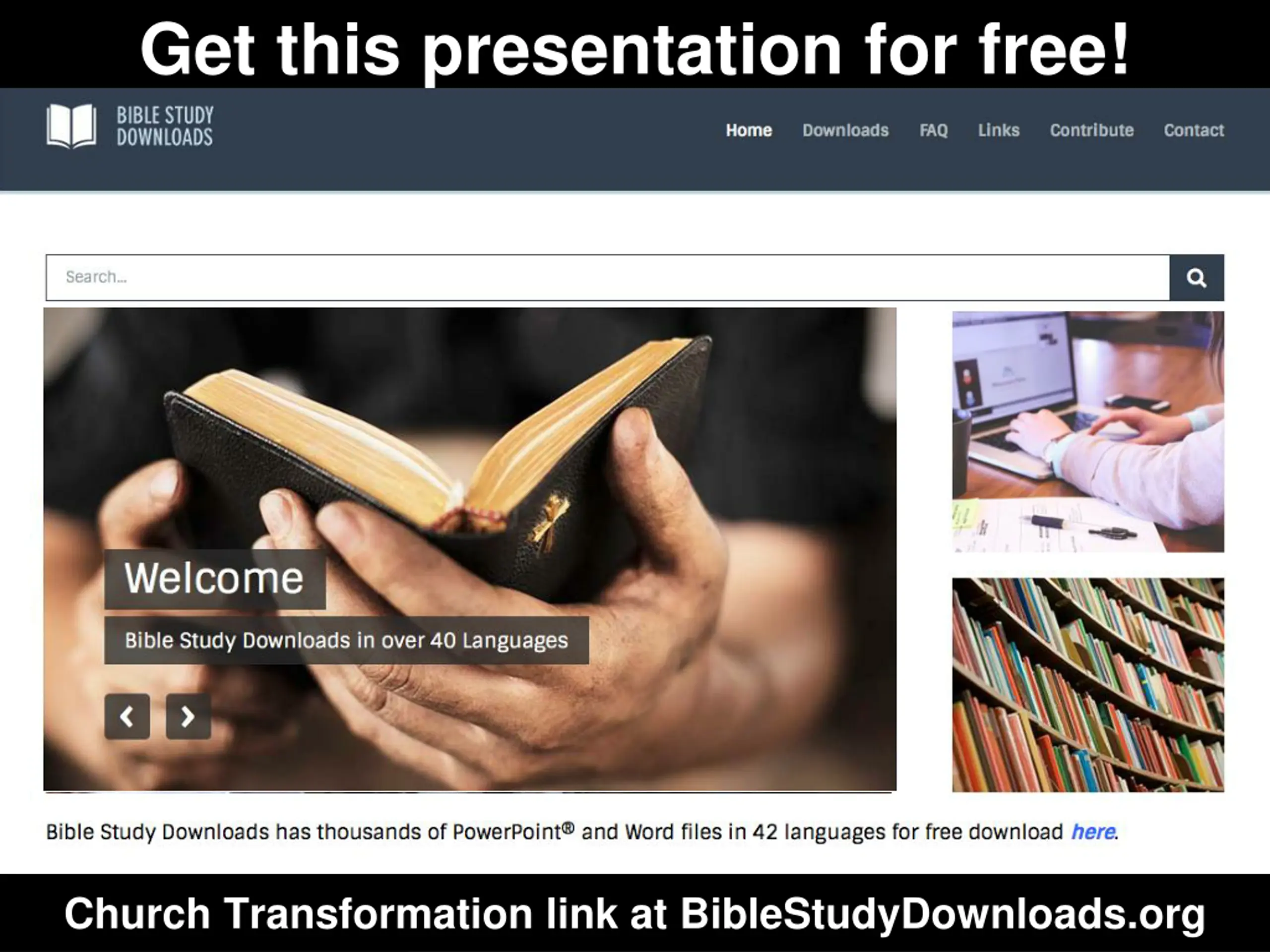 Get this presentation for free!

BIBLE STUDY DOWNLOADS

Home Downloads FAQ Links Contribute Contact

Search...

Welcome

Bible Study Downloads in over 40 Languages

Bible Study Downloads has thousands of PowerPoint® and Word files in 42 languages for free download here.

Church Transformation link at BibleStudyDownloads.org